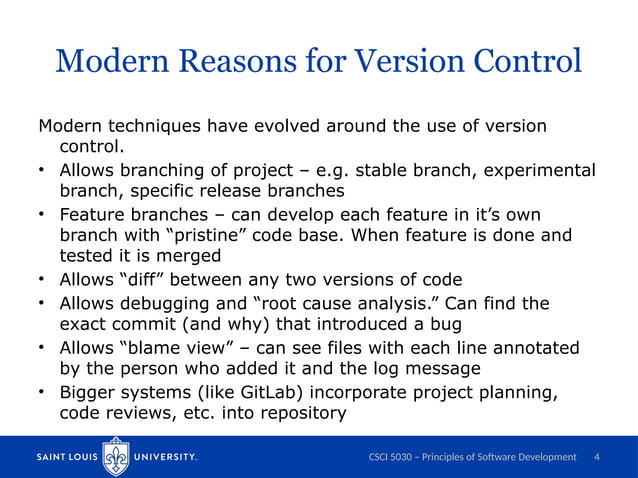 Modern Reasons for Version Control

Modern techniques have evolved around the use of version control.

• Allows branching of project – e.g. stable branch, experimental branch, specific release branches
• Feature branches – can develop each feature in it's own branch with "pristine" code base. When feature is done and tested it is merged
• Allows "diff" between any two versions of code
• Allows debugging and "root cause analysis." Can find the exact commit (and why) that introduced a bug
• Allows "blame view" – can see files with each line annotated by the person who added it and the log message
• Bigger systems (like GitLab) incorporate project planning, code reviews, etc. into repository

SAINT LOUIS UNIVERSITY.

CSCI 5030 – Principles of Software Development 4